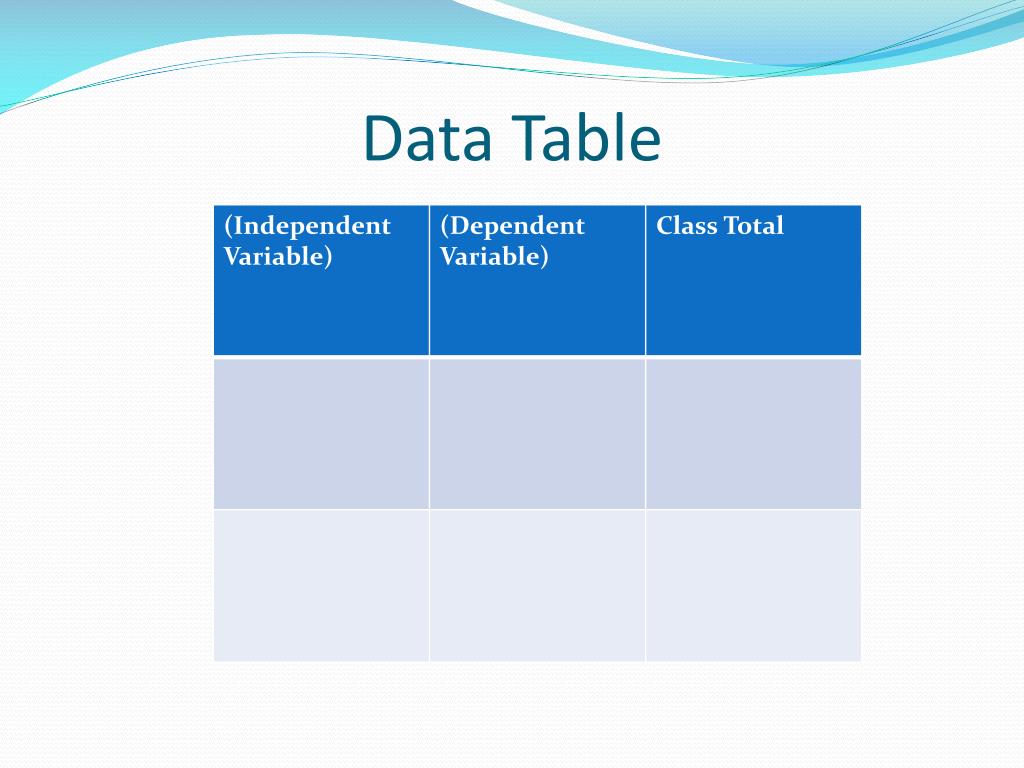 Data Table

| (Independent Variable) | (Dependent Variable) | Class Total |
|---|---|---|
| | | |
| | | |